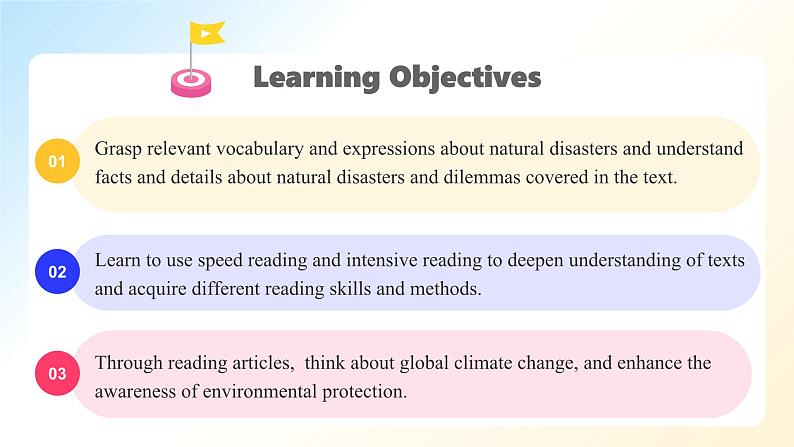 Learning Objectives

01 Grasp relevant vocabulary and expressions about natural disasters and understand facts and details about natural disasters and dilemmas covered in the text.

02 Learn to use speed reading and intensive reading to deepen understanding of texts and acquire different reading skills and methods.

03 Through reading articles, think about global climate change, and enhance the awareness of environmental protection.